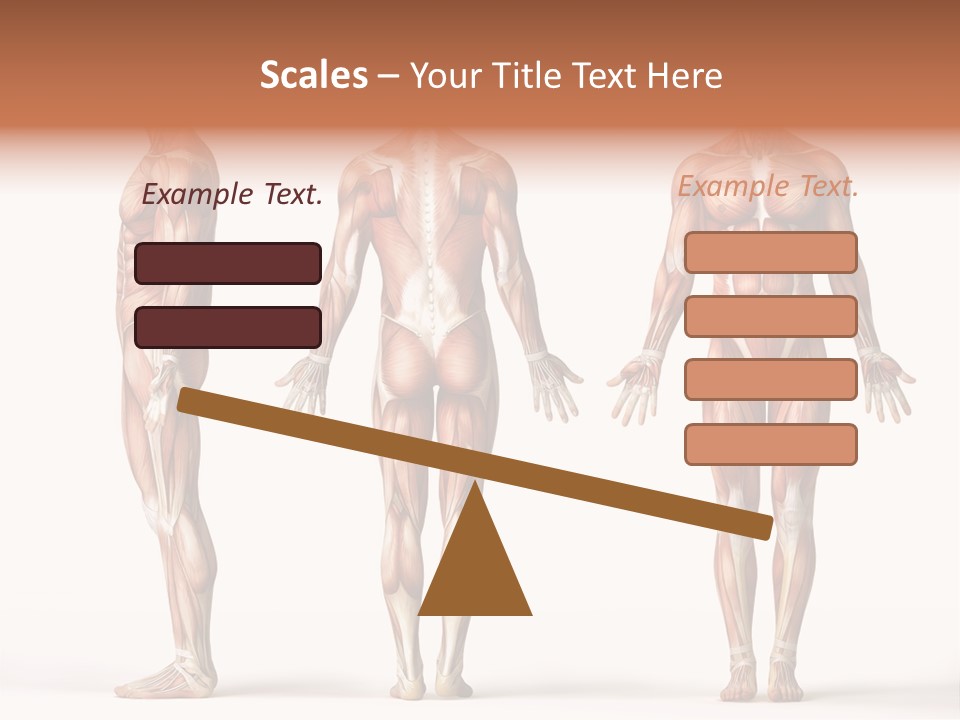 Scales – Your Title Text Here

Example Text.

Example Text.